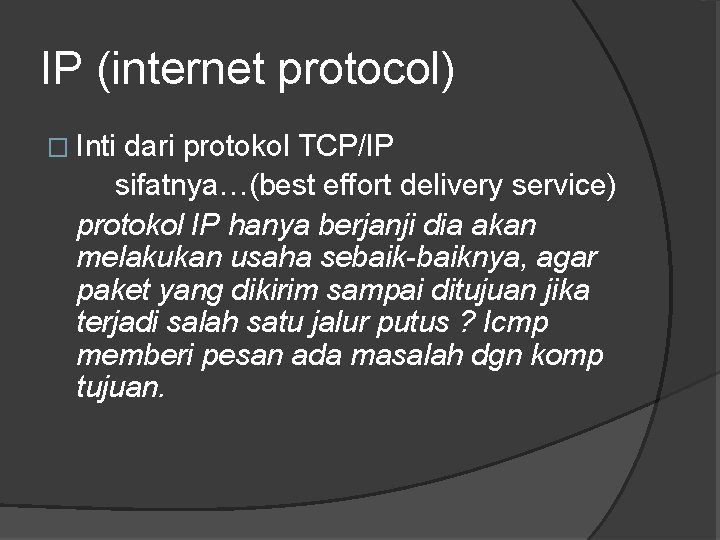 IP (internet protocol)

Inti dari protokol TCP/IP

sifatnya…(best effort delivery service)

protokol IP hanya berjanji dia akan melakukan usaha sebaik-baiknya, agar paket yang dikirim sampai ditujuan jika terjadi salah satu jalur putus ? Icmp memberi pesan ada masalah dgn komp tujuan.